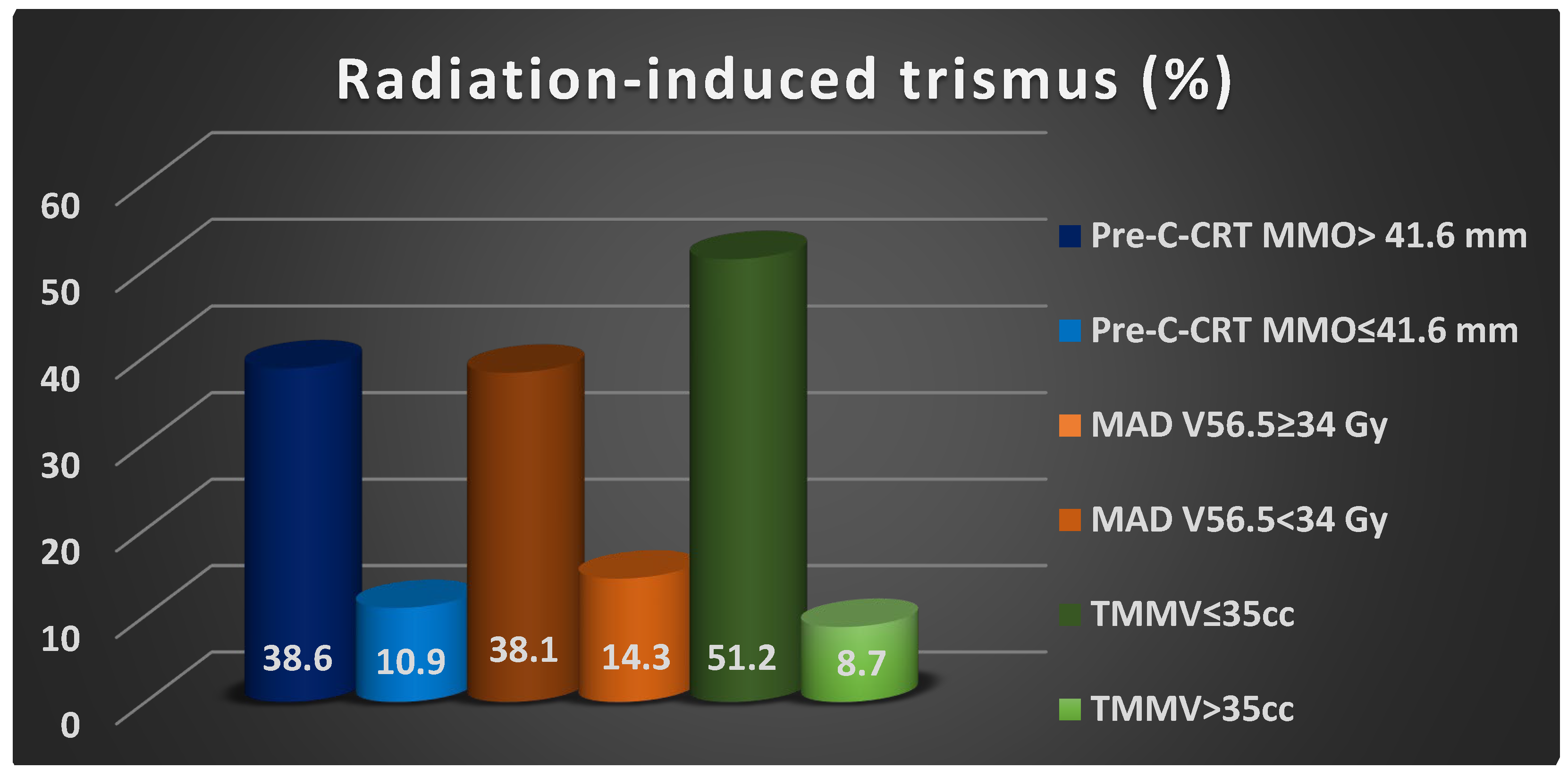 Radiation-induced trismus (%)

60
50
40
30
20
10
0

38.6
10.9
38.1
14.3
51.2
8.7

Pre-C-CRT MMO> 41.6 mm
Pre-C-CRT MMO≤41.6 mm
MAD V56.5≥34 Gy
MAD V56.5<34 Gy
TMMV≤35cc
TMMV>35cc